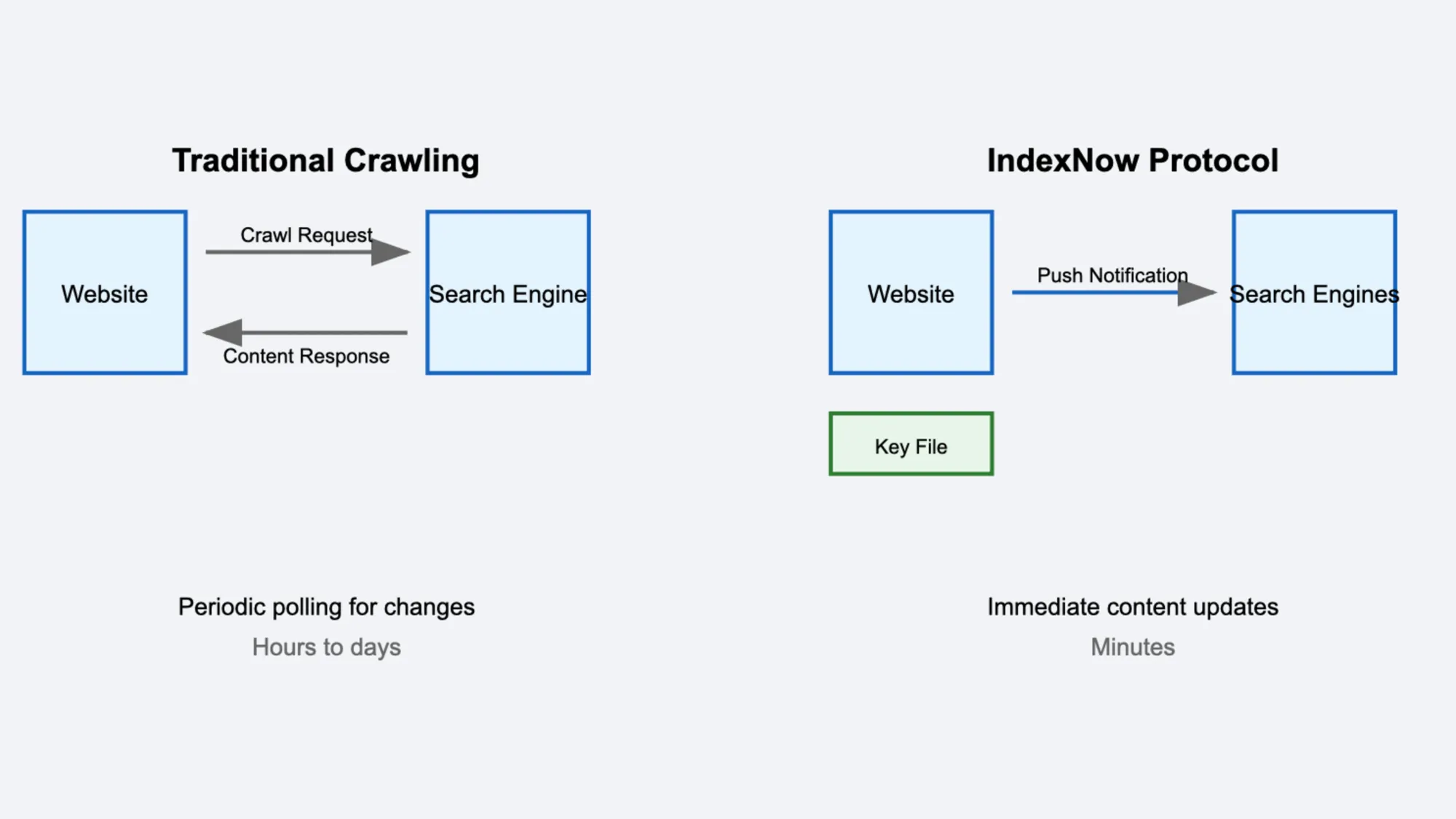 Traditional Crawling

Website

Crawl Request

Content Response

Search Engine

Periodic polling for changes

Hours to days

IndexNow Protocol

Website

Push Notification

Search Engines

Key File

Immediate content updates

Minutes